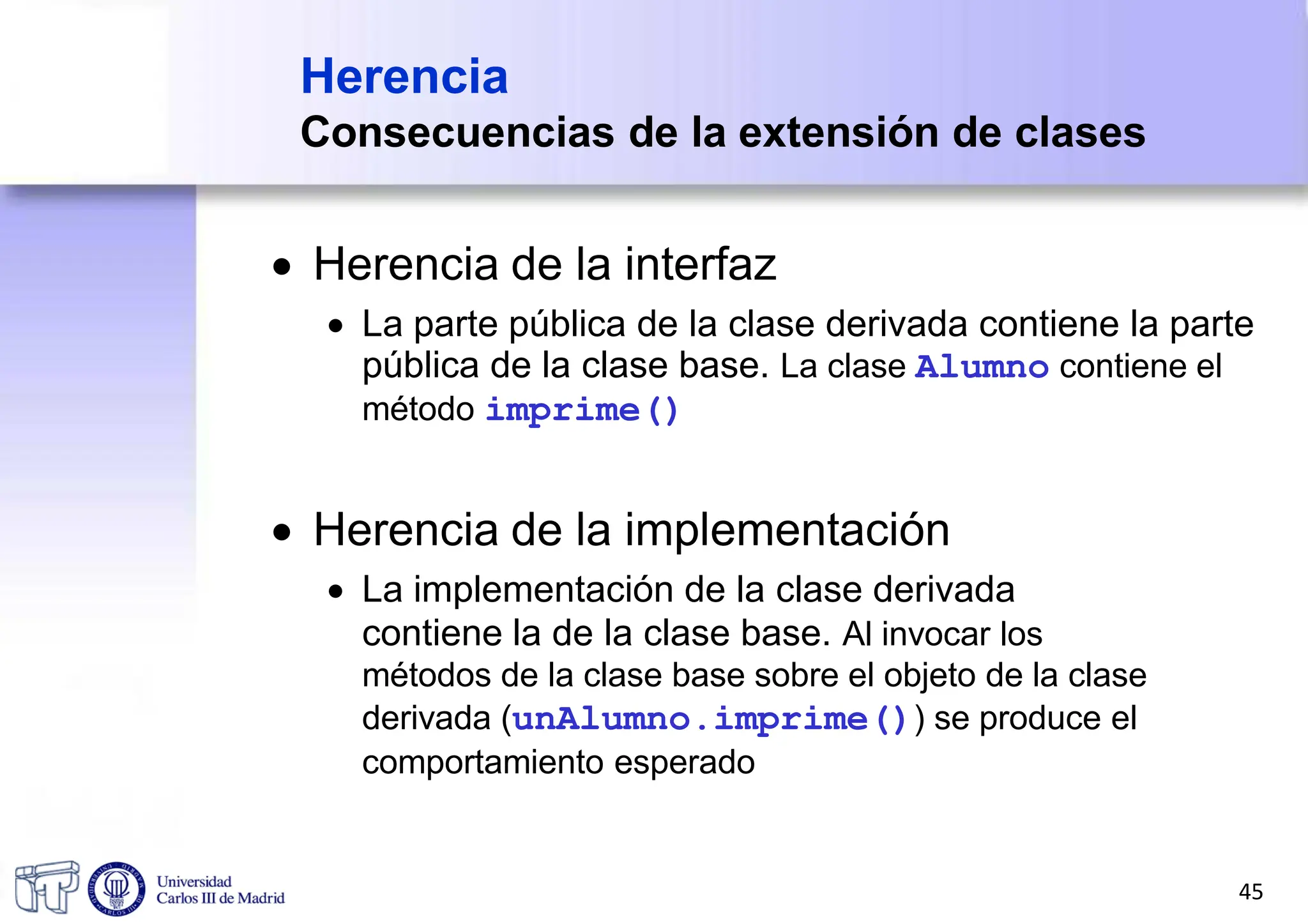 Herencia
Consecuencias de la extensión de clases

• Herencia de la interfaz
• La parte pública de la clase derivada contiene la parte pública de la clase base. La clase Alumno contiene el método imprime()

• Herencia de la implementación
• La implementación de la clase derivada contiene la de la clase base. Al invocar los métodos de la clase base sobre el objeto de la clase derivada (unAlumno.imprime()) se produce el comportamiento esperado

Universidad Carlos III de Madrid

45